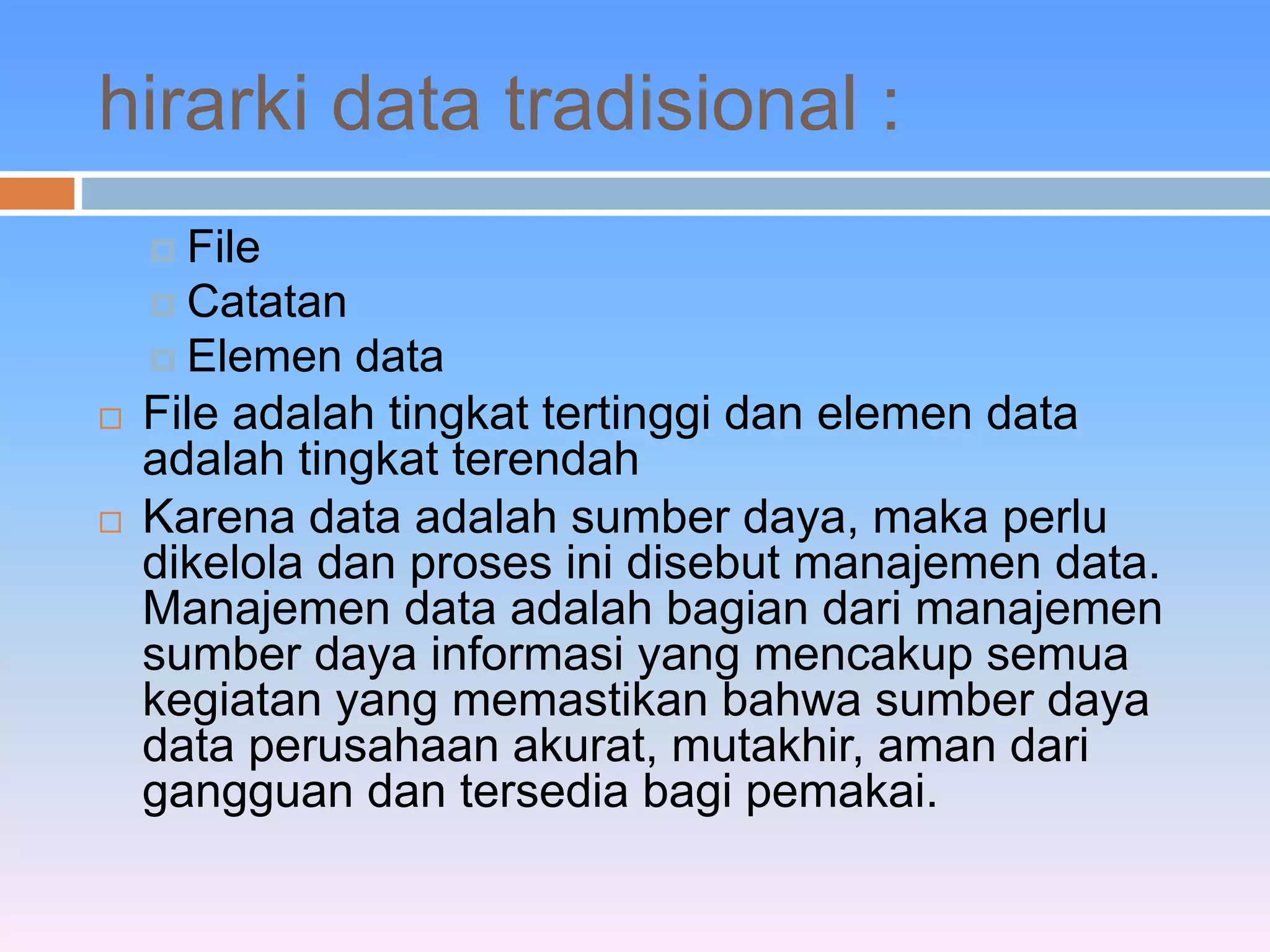 hirarki data tradisional :

File
Catatan
Elemen data

File adalah tingkat tertinggi dan elemen data adalah tingkat terendah

Karena data adalah sumber daya, maka perlu dikelola dan proses ini disebut manajemen data. Manajemen data adalah bagian dari manajemen sumber daya informasi yang mencakup semua kegiatan yang memastikan bahwa sumber daya data perusahaan akurat, mutakhir, aman dari gangguan dan tersedia bagi pemakai.